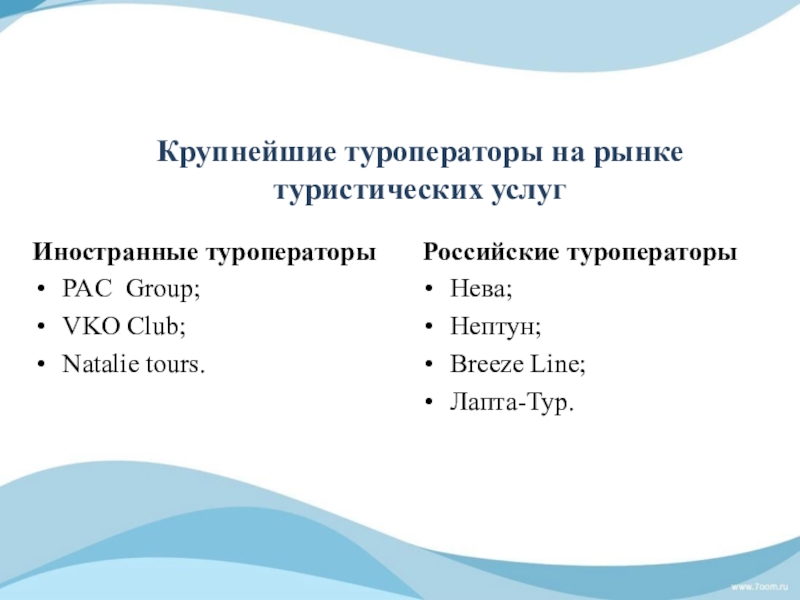 Крупнейшие туроператоры на рынке туристических услуг

Иностранные туроператоры
• PAC Group;
• VKO Club;
• Natalie tours.

Российские туроператоры
• Нева;
• Нептун;
• Breeze Line;
• Лапта-Тур.

www.7oom.ru